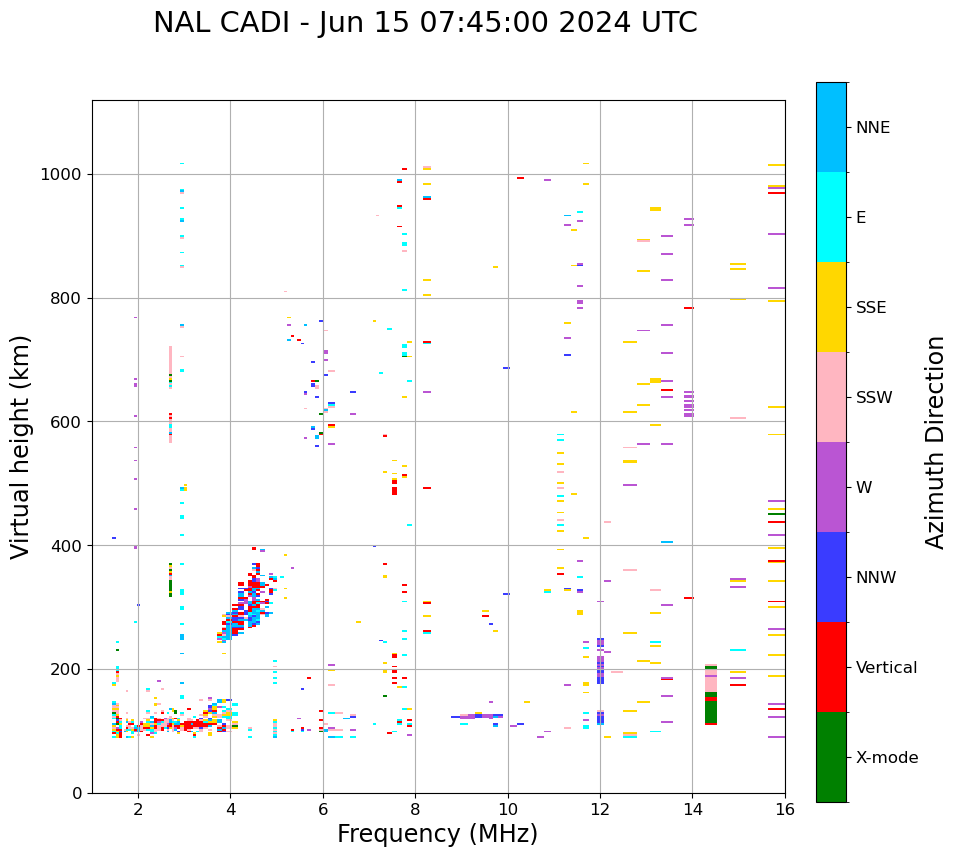 NAL CADI - Jun 15 07:45:00 2024 UTC

Virtual height (km)

1000
800
600
400
200
0

2
4
6
8
10
12
14
16

Frequency (MHz)

NNE
E
SSE
SSW
W
NNW
Vertical
X-mode

Azimuth Direction